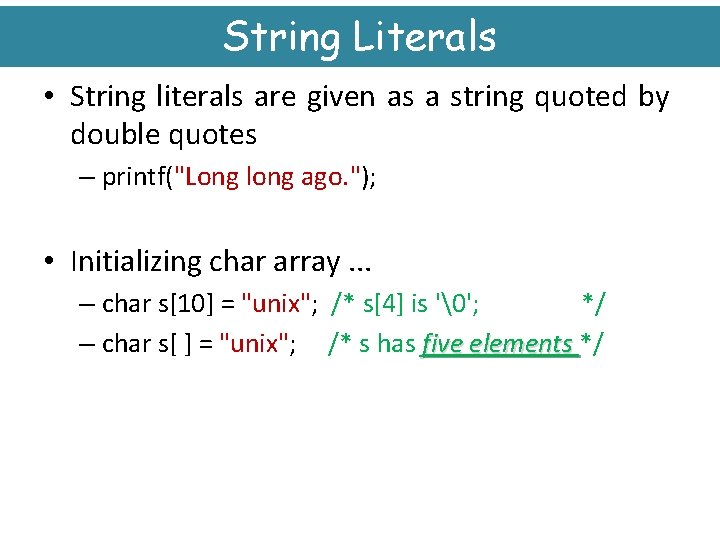 String Literals

• String literals are given as a string quoted by double quotes

– printf("Long long ago.");

• Initializing char array ...

– char s[10] = "unix"; /* s[4] is '\0'; */

– char s[ ] = "unix"; /* s has five elements */